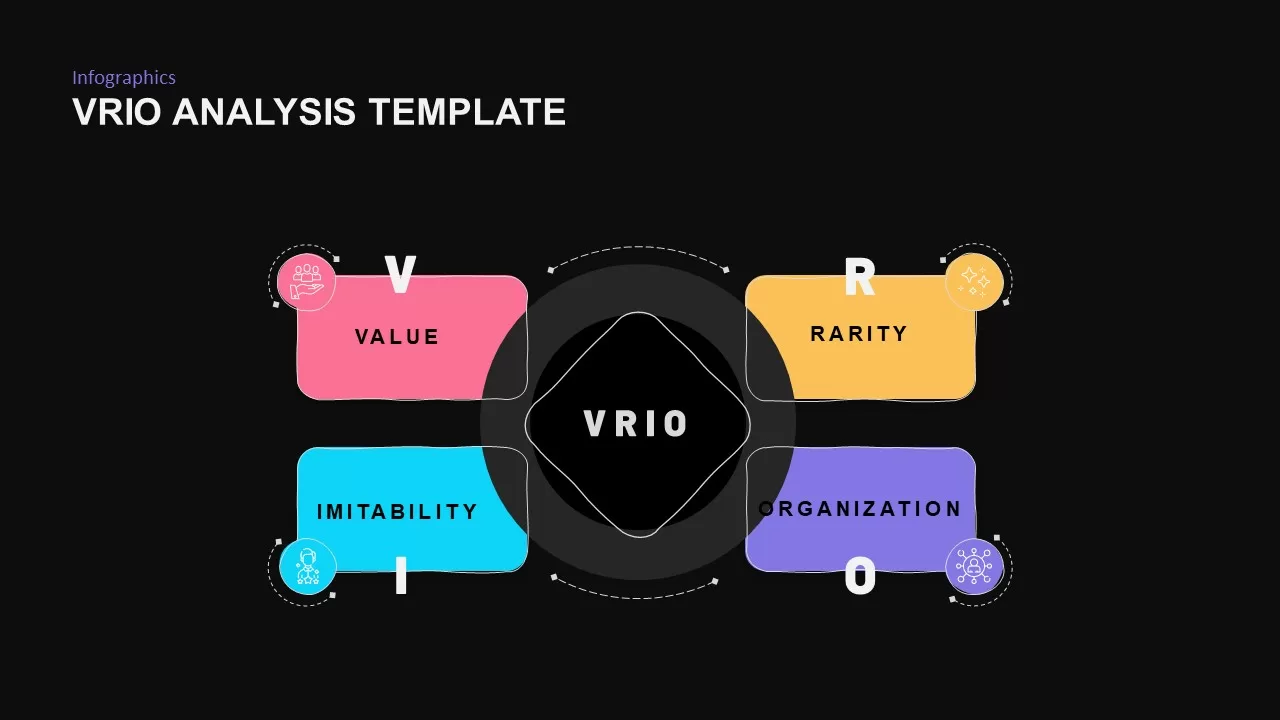 Infographics
VRIO ANALYSIS TEMPLATE

V
VALUE

R
RARITY

VRIO

IMITABILITY
I

ORGANIZATION
O